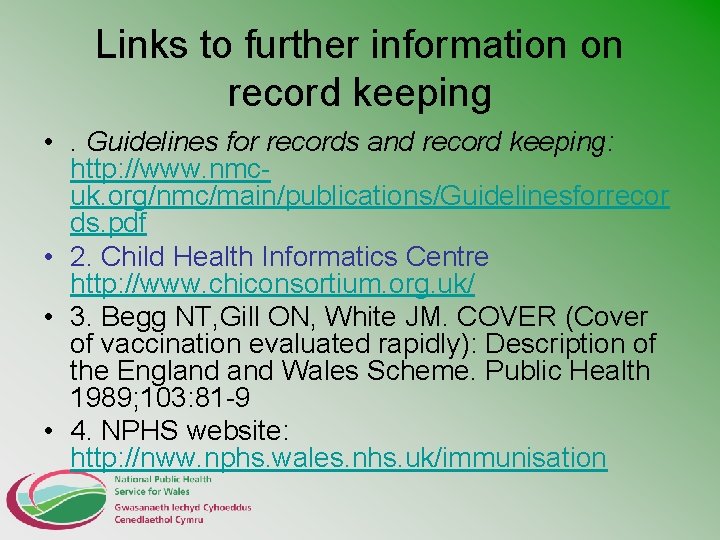 Links to further information on record keeping

• . Guidelines for records and record keeping: http://www.nmc-uk.org/nmc/main/publications/Guidelinesforrecords.pdf

• 2. Child Health Informatics Centre http://www.chiconsortium.org.uk/

• 3. Begg NT,Gill ON, White JM. COVER (Cover of vaccination evaluated rapidly): Description of the England and Wales Scheme. Public Health 1989;103:81-9

• 4. NPHS website: http://nww.nphs.wales.nhs.uk/immunisation

National Public Health Service for Wales
Gwasanaeth Iechyd Cyhoeddus Cenedlaethol Cymru